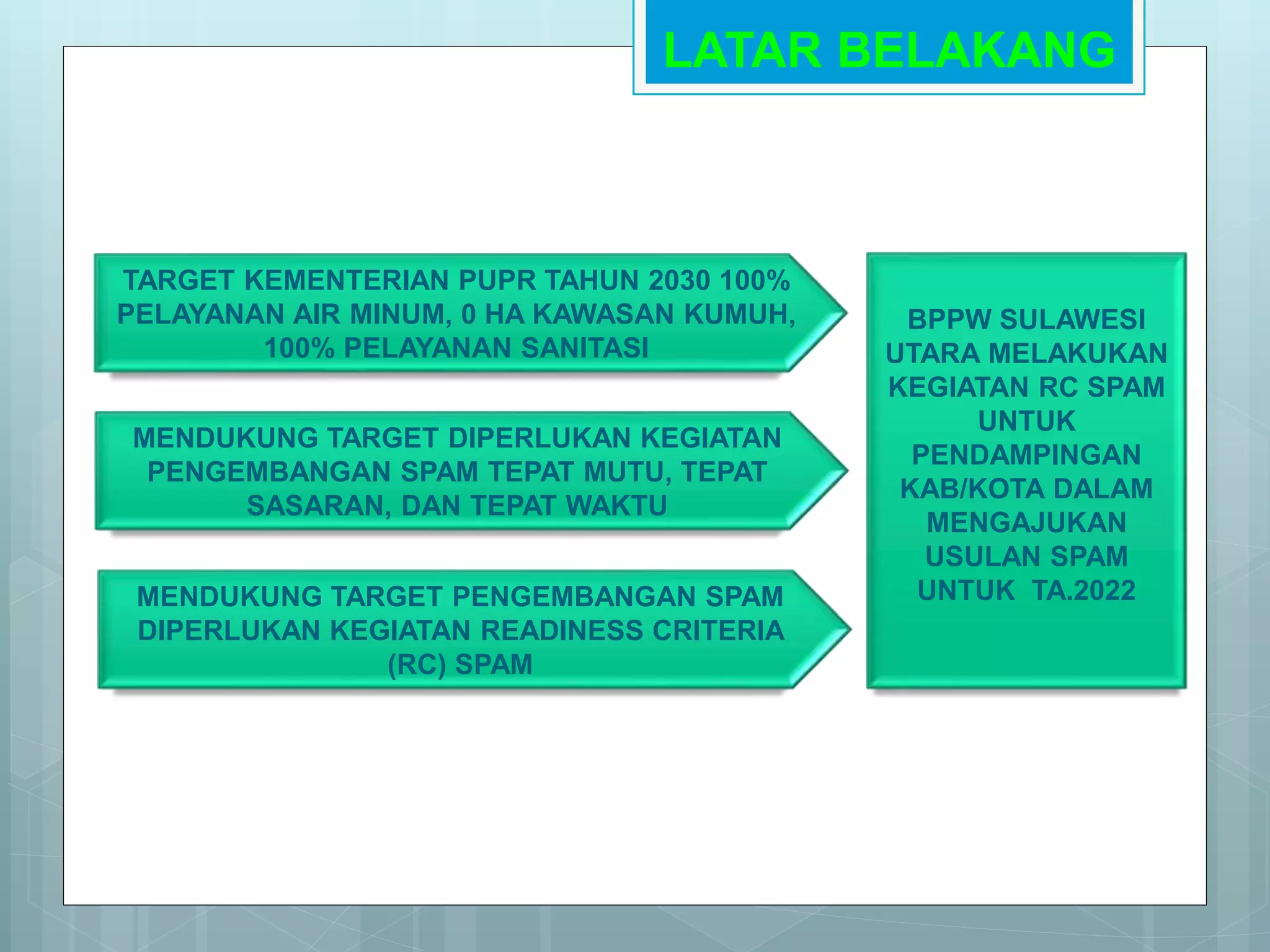 LATAR BELAKANG

TARGET KEMENTERIAN PUPR TAHUN 2030 100% PELAYANAN AIR MINUM, 0 HA KAWASAN KUMUH, 100% PELAYANAN SANITASI

MENDUKUNG TARGET DIPERLUKAN KEGIATAN PENGEMBANGAN SPAM TEPAT MUTU, TEPAT SASARAN, DAN TEPAT WAKTU

MENDUKUNG TARGET PENGEMBANGAN SPAM DIPERLUKAN KEGIATAN READINESS CRITERIA (RC) SPAM

BPPW SULAWESI UTARA MELAKUKAN KEGIATAN RC SPAM UNTUK PENDAMPINGAN KAB/KOTA DALAM MENGAJUKAN USULAN SPAM UNTUK TA.2022